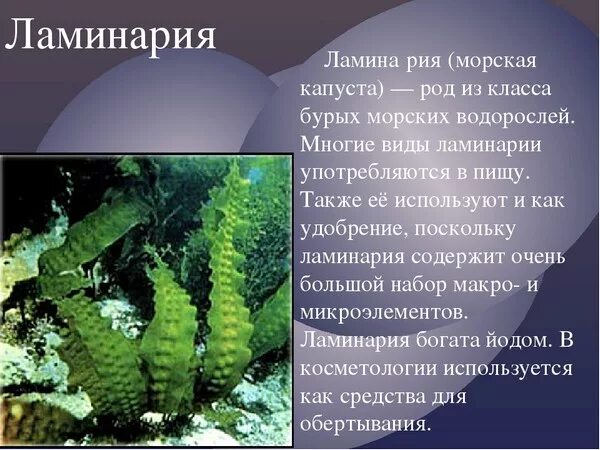 Ламинария

Ламина рия (морская капуста) — род из класса бурых морских водорослей. Многие виды ламинарии употребляются в пищу. Также её используют и как удобрение, поскольку ламинария содержит очень большой набор макро- и микроэлементов. Ламинария богата йодом. В косметологии используется как средства для обертывания.